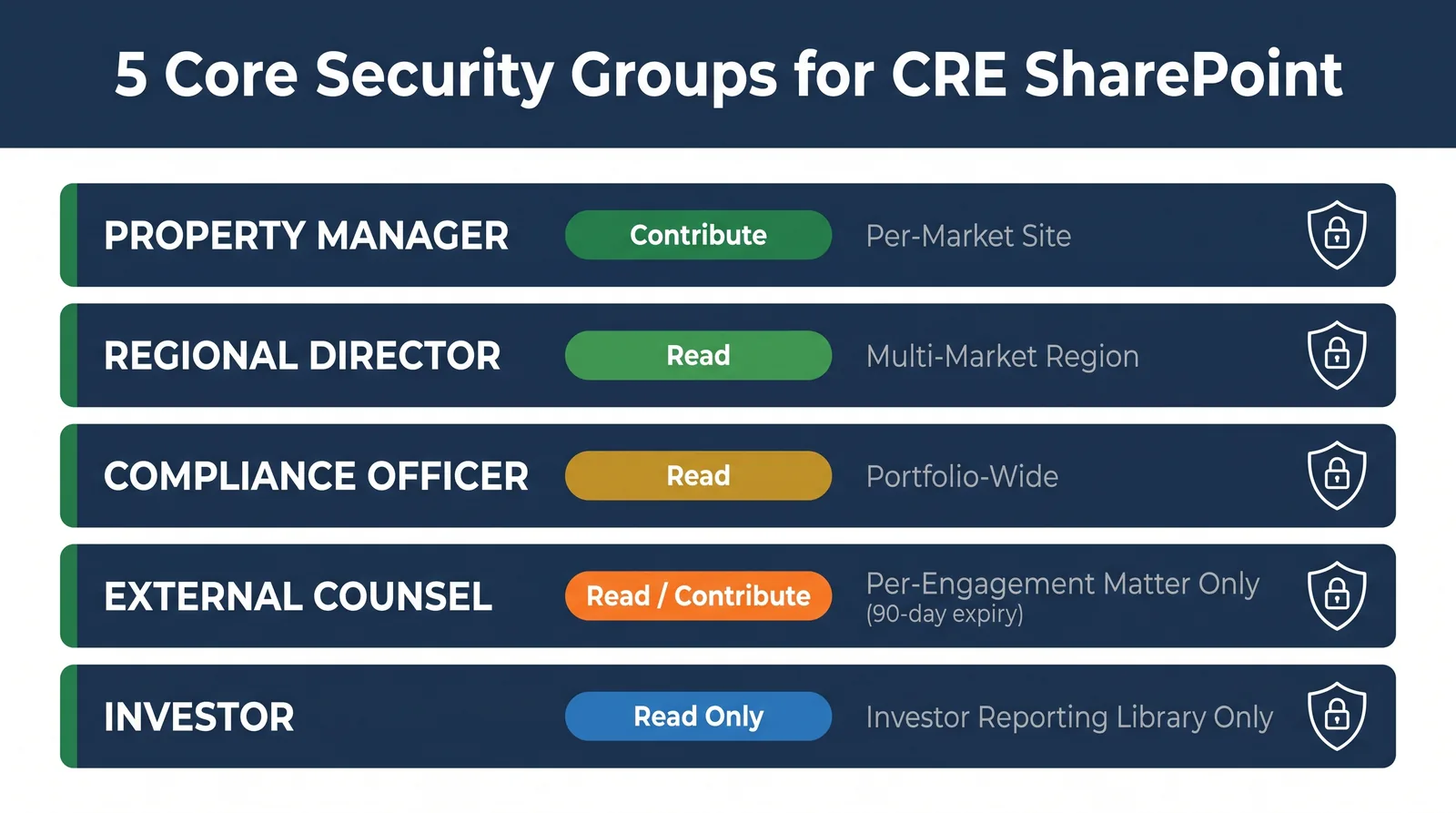 5 Core Security Groups for CRE SharePoint

PROPERTY MANAGER
Contribute
Per-Market Site

REGIONAL DIRECTOR
Read
Multi-Market Region

COMPLIANCE OFFICER
Read
Portfolio-Wide

EXTERNAL COUNSEL
Read / Contribute
Per-Engagement Matter Only
(90-day expiry)

INVESTOR
Read Only
Investor Reporting Library Only